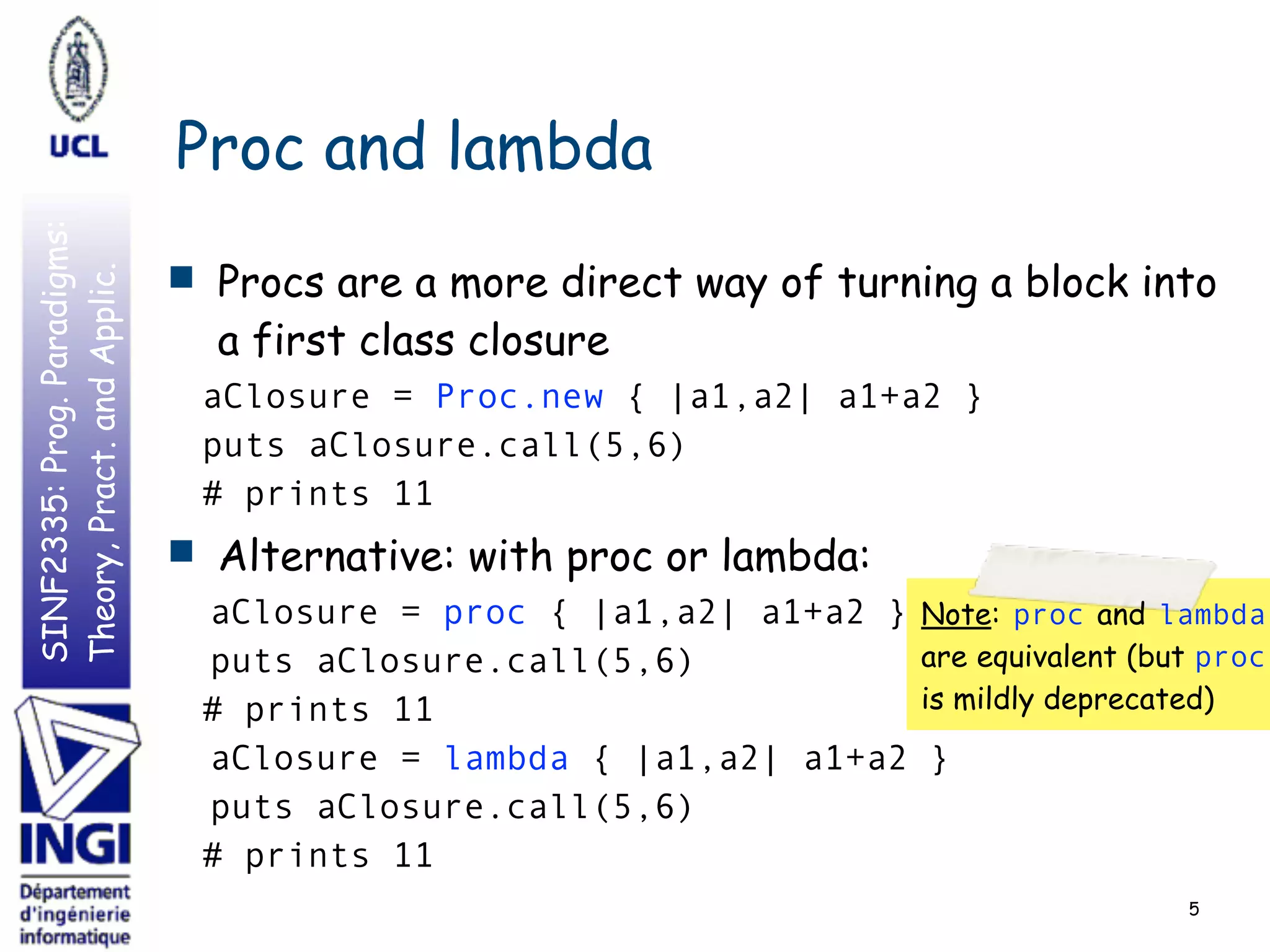 UCL

SINF2335: Prog. Paradigms: Theory, Pract. and Applic.

INGI
Département d'ingénierie informatique

Proc and lambda

■ Procs are a more direct way of turning a block into a first class closure

aClosure = Proc.new { |a1,a2| a1+a2 }
puts aClosure.call(5,6)
# prints 11

■ Alternative: with proc or lambda:

aClosure = proc { |a1,a2| a1+a2 }
puts aClosure.call(5,6)
# prints 11
aClosure = lambda { |a1,a2| a1+a2 }
puts aClosure.call(5,6)
# prints 11

Note: proc and lambda are equivalent (but proc is mildly deprecated)

5